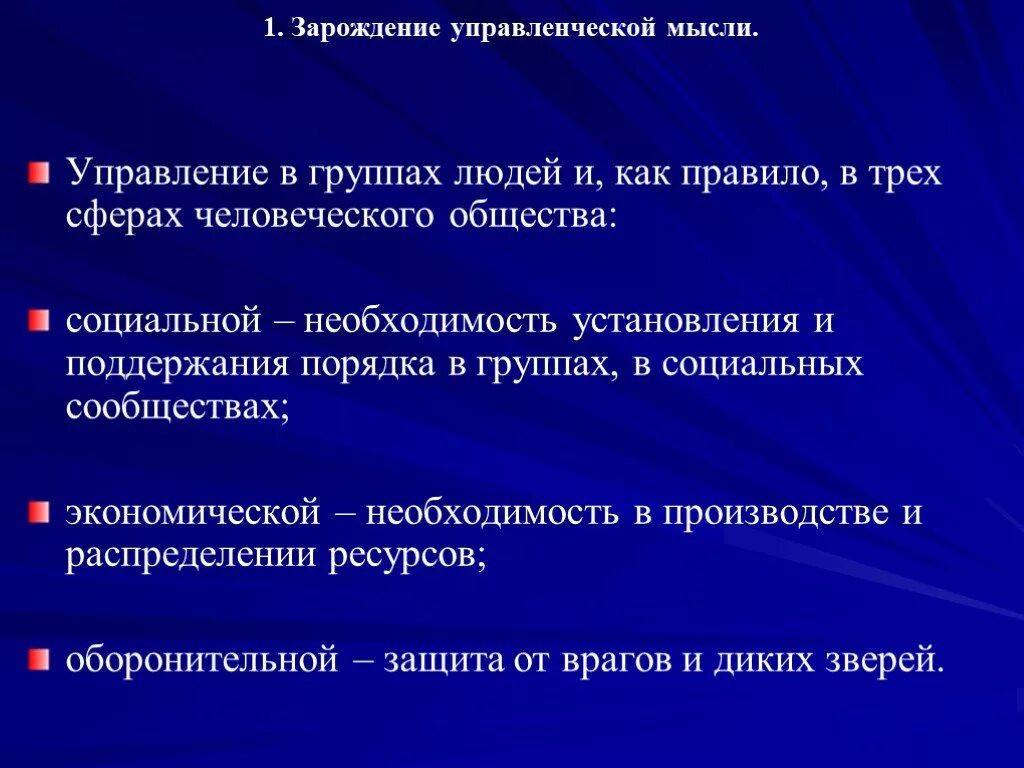 1. Зарождение управленческой мысли.

Управление в группах людей и, как правило, в трех сферах человеческого общества:

социальной – необходимость установления и поддержания порядка в группах, в социальных сообществах;

экономической – необходимость в производстве и распределении ресурсов;

оборонительной – защита от врагов и диких зверей.